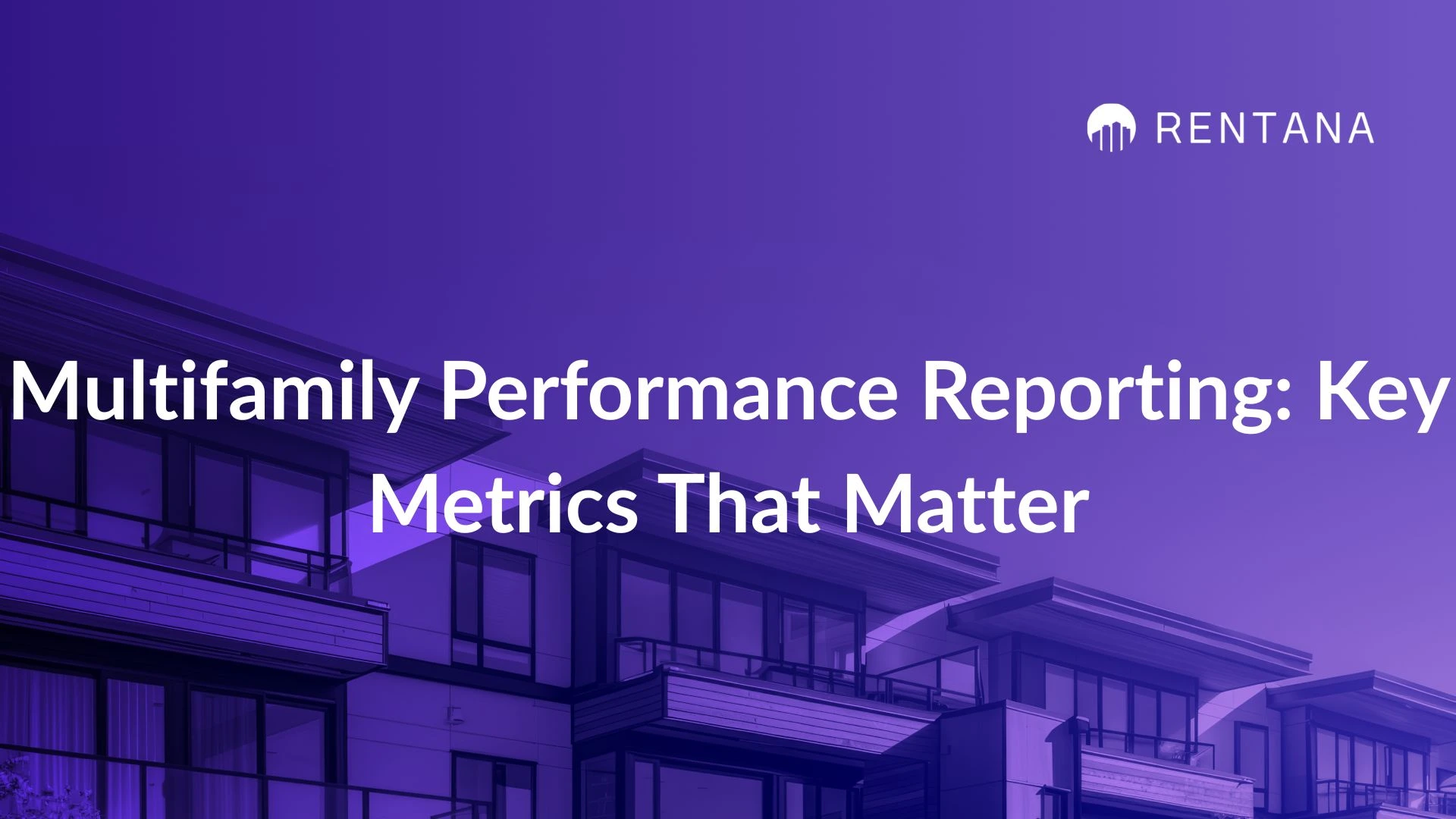 RENTANA

Multifamily Performance Reporting: Key Metrics That Matter